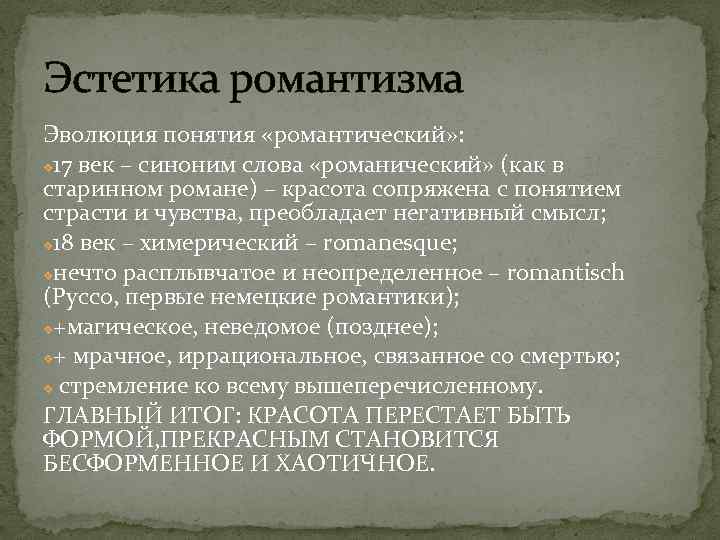 Эстетика романтизма

Эволюция понятия «романтический»:

17 век – синоним слова «романический» (как в старинном романе) – красота сопряжена с понятием страсти и чувства, преобладает негативный смысл;

18 век – химерический – romanesque;

нечто расплывчатое и неопределенное – romantisch (Руссо, первые немецкие романтики);

+магическое, неведомое (позднее);

+ мрачное, иррациональное, связанное со смертью;

стремление ко всему вышеперечисленному.

ГЛАВНЫЙ ИТОГ: КРАСОТА ПЕРЕСТАЕТ БЫТЬ ФОРМОЙ,ПРЕКРАСНЫМ СТАНОВИТСЯ БЕСФОРМЕННОЕ И ХАОТИЧНОЕ.